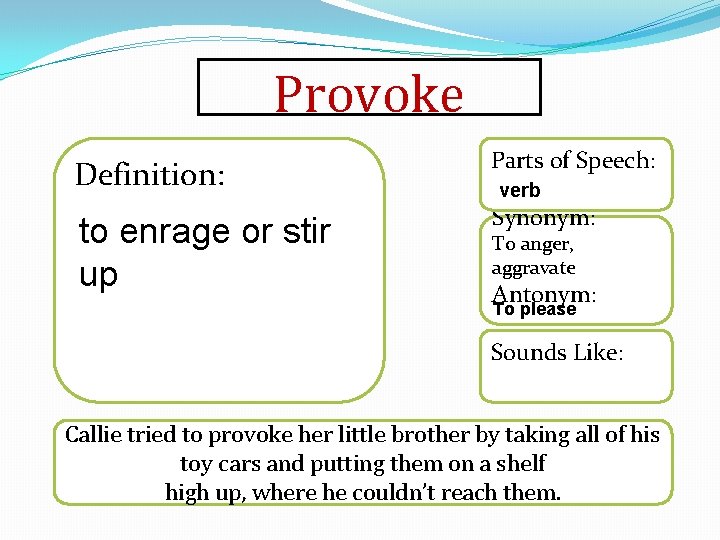 Provoke

Definition:

to enrage or stir up

Parts of Speech:
verb

Synonym:
To anger, aggravate

Antonym:
To please

Sounds Like:

Callie tried to provoke her little brother by taking all of his toy cars and putting them on a shelf high up, where he couldn't reach them.